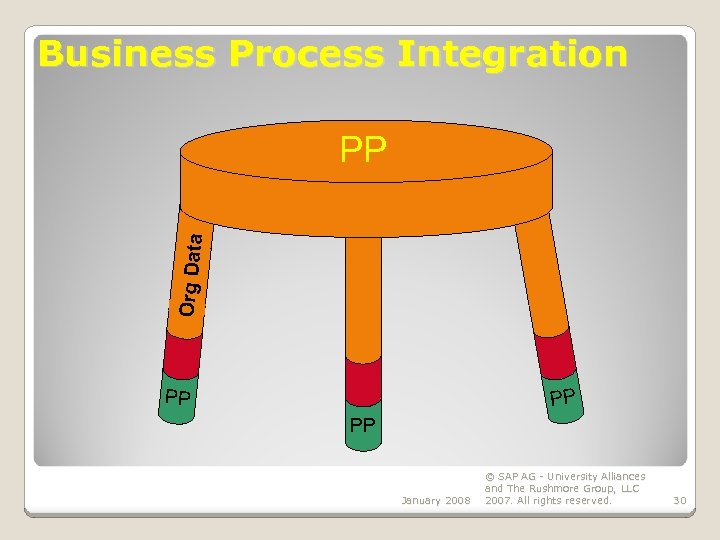 Business Process Integration

PP

Org Data

PP

PP

PP

January 2008

© SAP AG - University Alliances and The Rushmore Group, LLC 2007. All rights reserved.

30